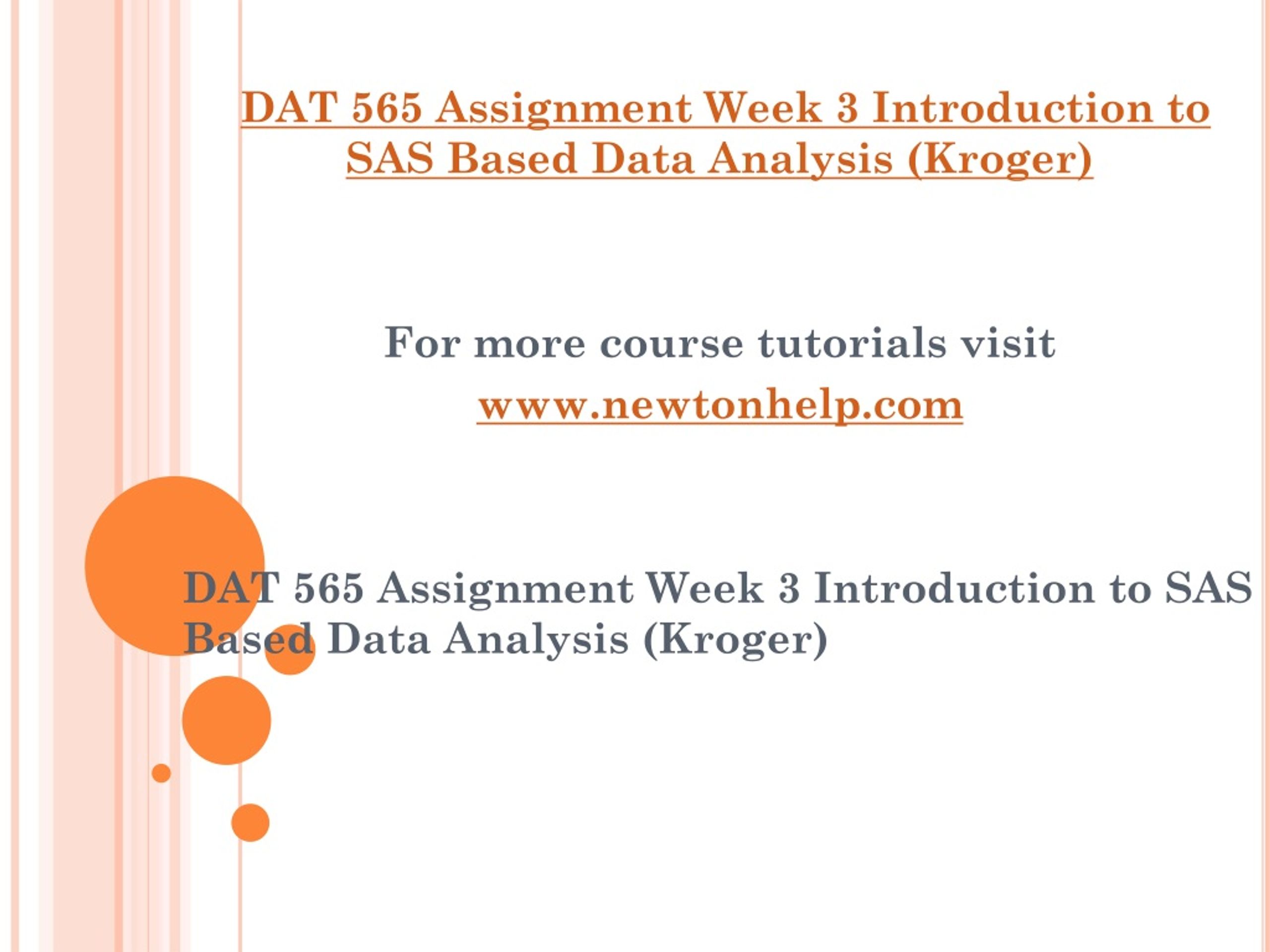 DAT 565 Assignment Week 3 Introduction to SAS Based Data Analysis (Kroger)

For more course tutorials visit
www.newtonhelp.com

DAT 565 Assignment Week 3 Introduction to SAS Based Data Analysis (Kroger)